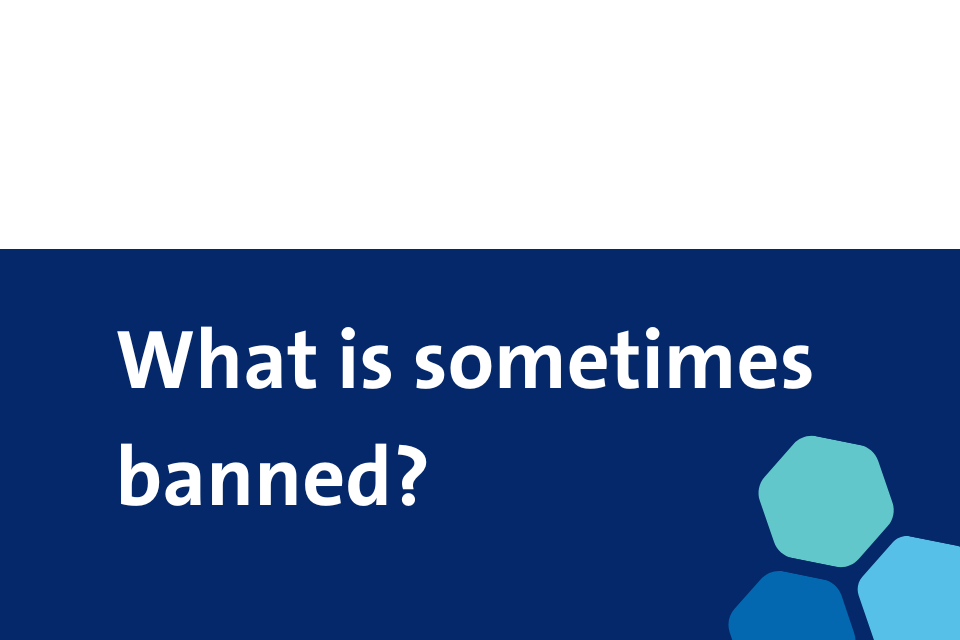 What is sometimes banned?